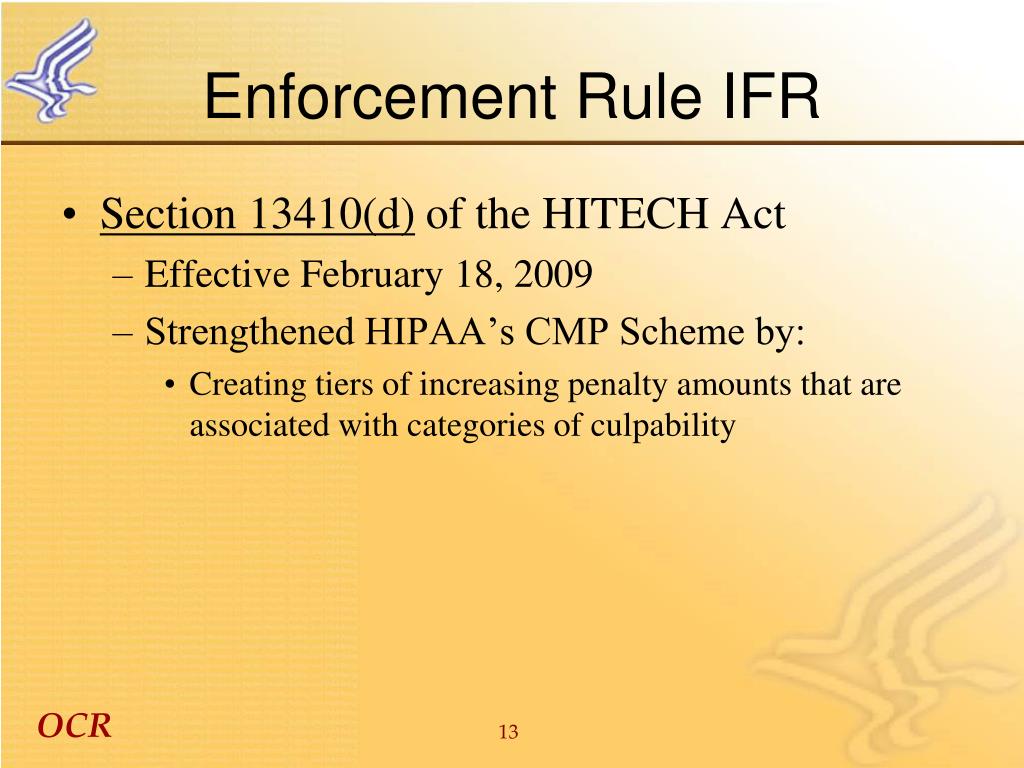 Enforcement Rule IFR

• Section 13410(d) of the HITECH Act
– Effective February 18, 2009
– Strengthened HIPAA's CMP Scheme by:
• Creating tiers of increasing penalty amounts that are associated with categories of culpability

OCR

13